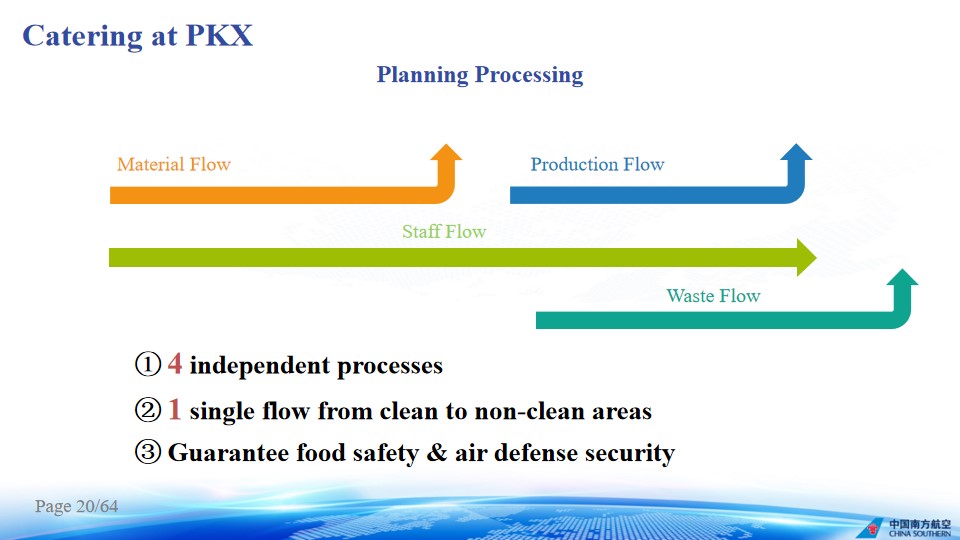 Catering at PKX

Planning Processing

Material Flow

Production Flow

Staff Flow

Waste Flow

① 4 independent processes

② 1 single flow from clean to non-clean areas

③ Guarantee food safety & air defense security

Page 20/64

中国南方航空
CHINA SOUTHERN